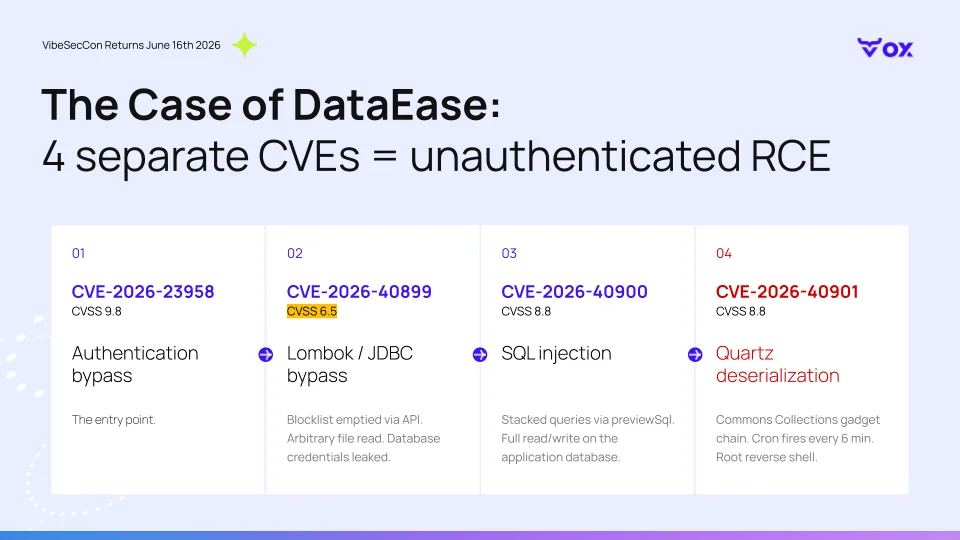 VibeSecCon Returns June 16th 2026

OX

The Case of DataEase:
4 separate CVEs = unauthenticated RCE

01

CVE-2026-23958
CVSS 9.8

Authentication bypass

The entry point.

02

CVE-2026-40899
CVSS 6.5

Lombok / JDBC bypass

Blocklist emptied via API. Arbitrary file read. Database credentials leaked.

03

CVE-2026-40900
CVSS 8.8

SQL injection

Stacked queries via previewSql. Full read/write on the application database.

04

CVE-2026-40901
CVSS 8.8

Quartz deserialization

Commons Collections gadget chain. Cron fires every 6 min. Root reverse shell.